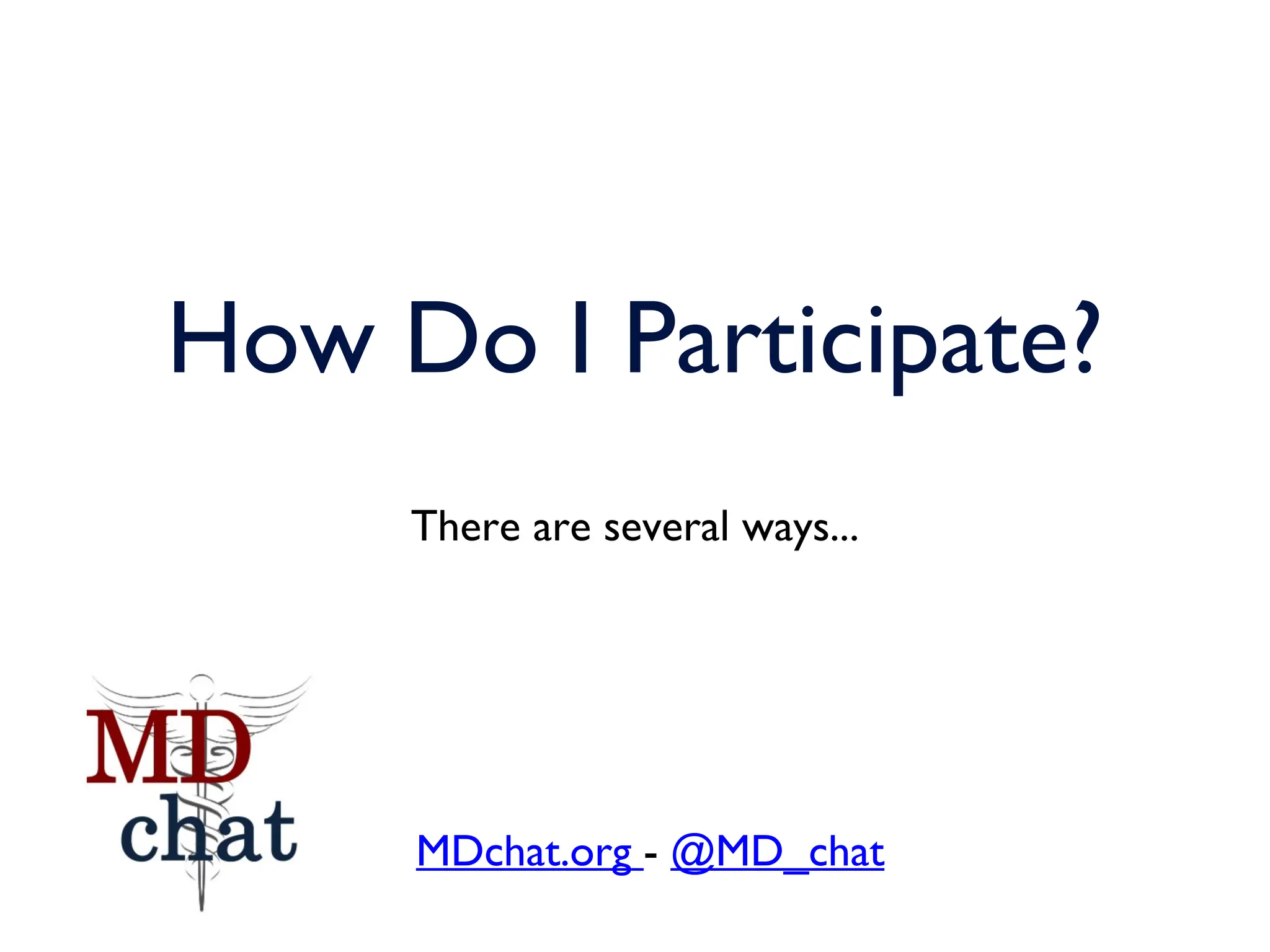 How Do I Participate?

There are several ways...

MD
chat

MDchat.org - @MD_chat